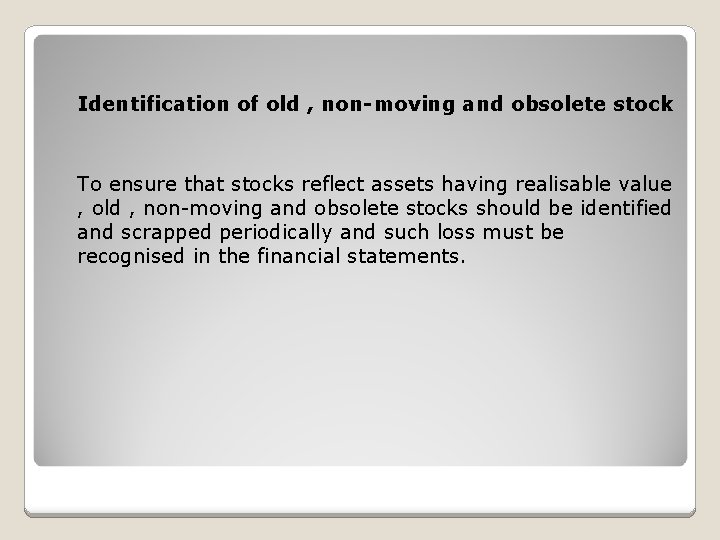 Identification of old , non-moving and obsolete stock

To ensure that stocks reflect assets having realisable value , old , non-moving and obsolete stocks should be identified and scrapped periodically and such loss must be recognised in the financial statements.